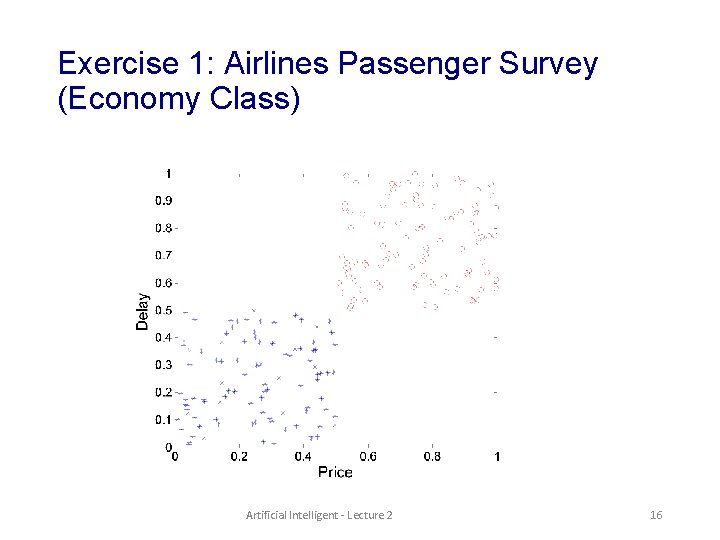 Exercise 1: Airlines Passenger Survey (Economy Class)

1
0.9
0.8
0.7
0.6
0.5
0.4
0.3
0.2
0.1
0
Delay
0
0.2
0.4
0.6
0.8
1
Price

Artificial Intelligent - Lecture 2

16